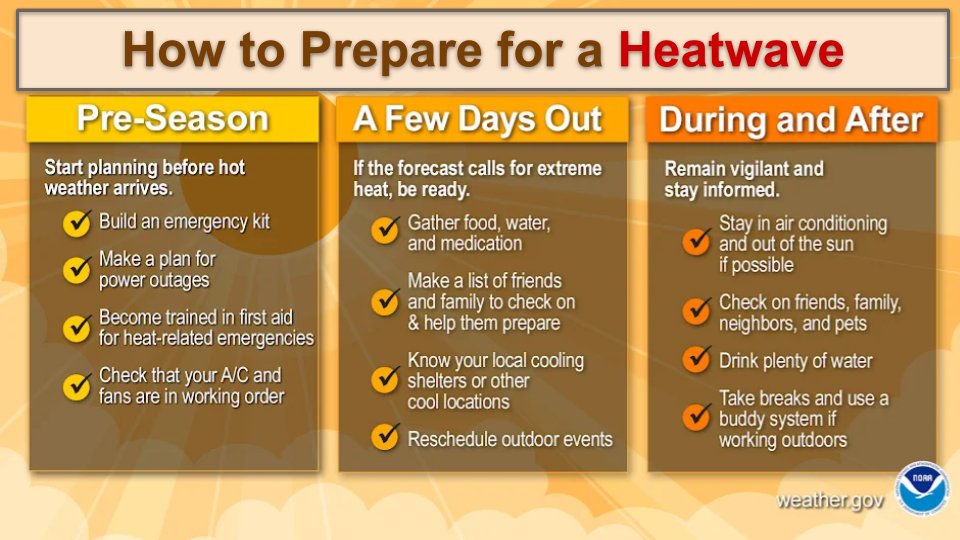 How to Prepare for a Heatwave

Pre-Season

Start planning before hot weather arrives.

Build an emergency kit

Make a plan for power outages

Become trained in first aid for heat-related emergencies

Check that your A/C and fans are in working order

A Few Days Out

If the forecast calls for extreme heat, be ready.

Gather food, water, and medication

Make a list of friends and family to check on & help them prepare

Know your local cooling shelters or other cool locations

Reschedule outdoor events

During and After

Remain vigilant and stay informed.

Stay in air conditioning and out of the sun if possible

Check on friends, family, neighbors, and pets

Drink plenty of water

Take breaks and use a buddy system if working outdoors

weather.gov

NOAA